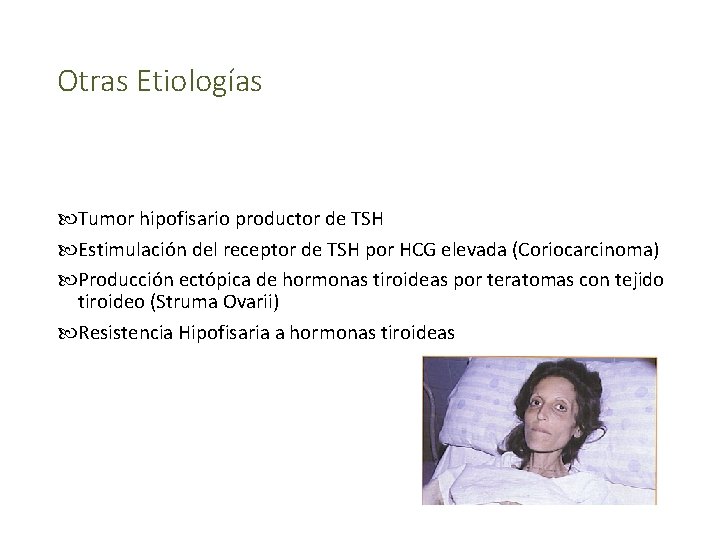 Otras Etiologías

Tumor hipofisario productor de TSH

Estimulación del receptor de TSH por HCG elevada (Coriocarcinoma)

Producción ectópica de hormonas tiroideas por teratomas con tejido tiroideo (Struma Ovarii)

Resistencia Hipofisaria a hormonas tiroideas